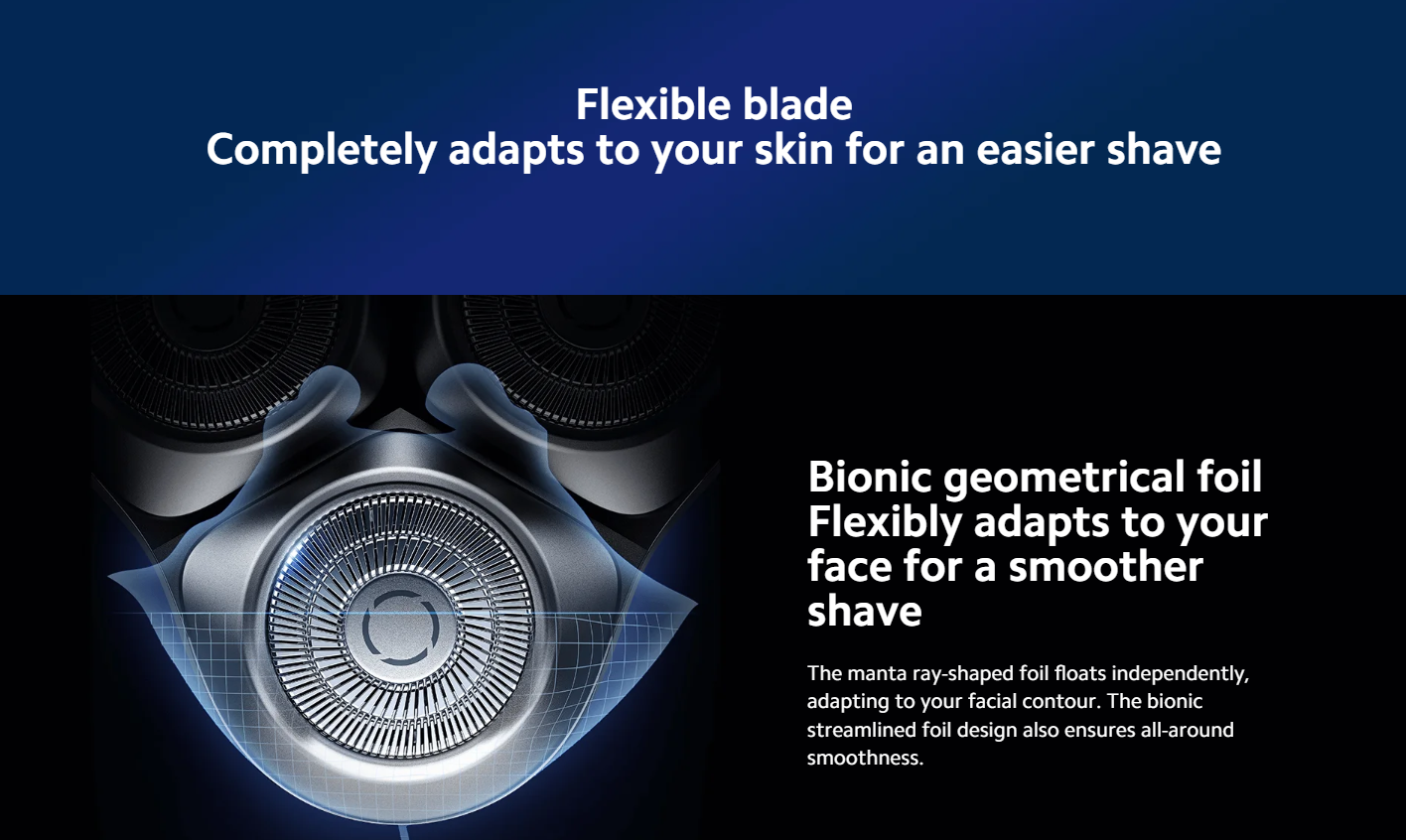 Flexible blade
Completely adapts to your skin for an easier shave

Bionic geometrical foil
Flexibly adapts to your face for a smoother shave

The manta ray-shaped foil floats independently, adapting to your facial contour. The bionic streamlined foil design also ensures all-around smoothness.